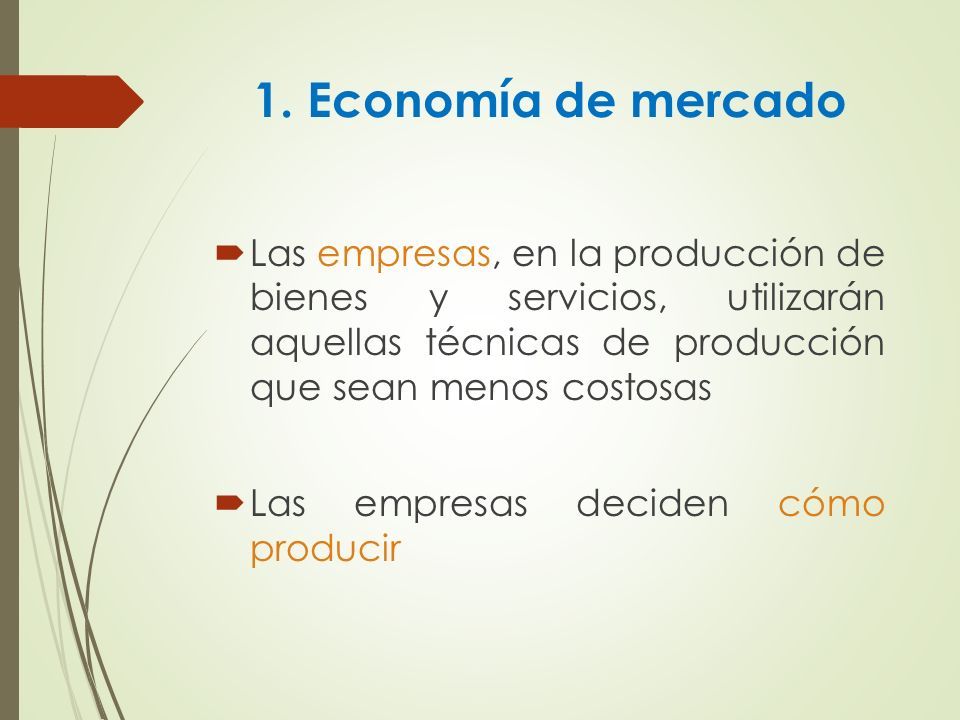 1. Economía de mercado

Las empresas, en la producción de bienes y servicios, utilizarán aquellas técnicas de producción que sean menos costosas

Las empresas deciden cómo producir